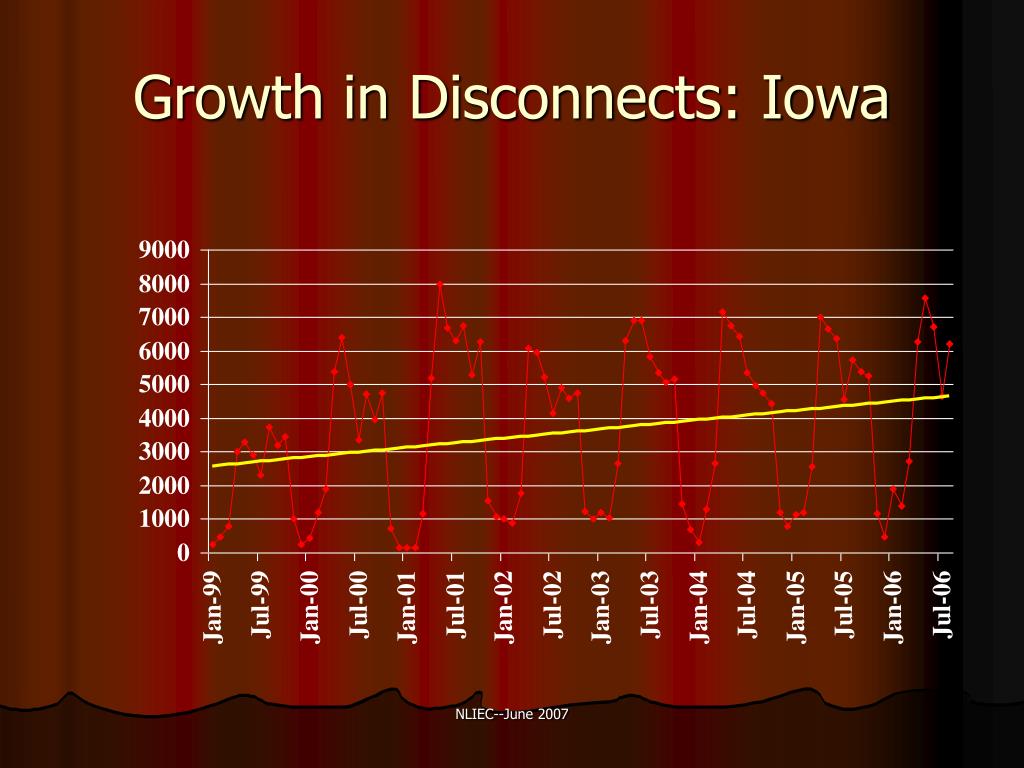 Growth in Disconnects: Iowa

9000
8000
7000
6000
5000
4000
3000
2000
1000
0

Jan-99
Jul-99
Jan-00
Jul-00
Jan-01
Jul-01
Jan-02
Jul-02
Jan-03
Jul-03
Jan-04
Jul-04
Jan-05
Jul-05
Jan-06
Jul-06

NLIEC--June 2007